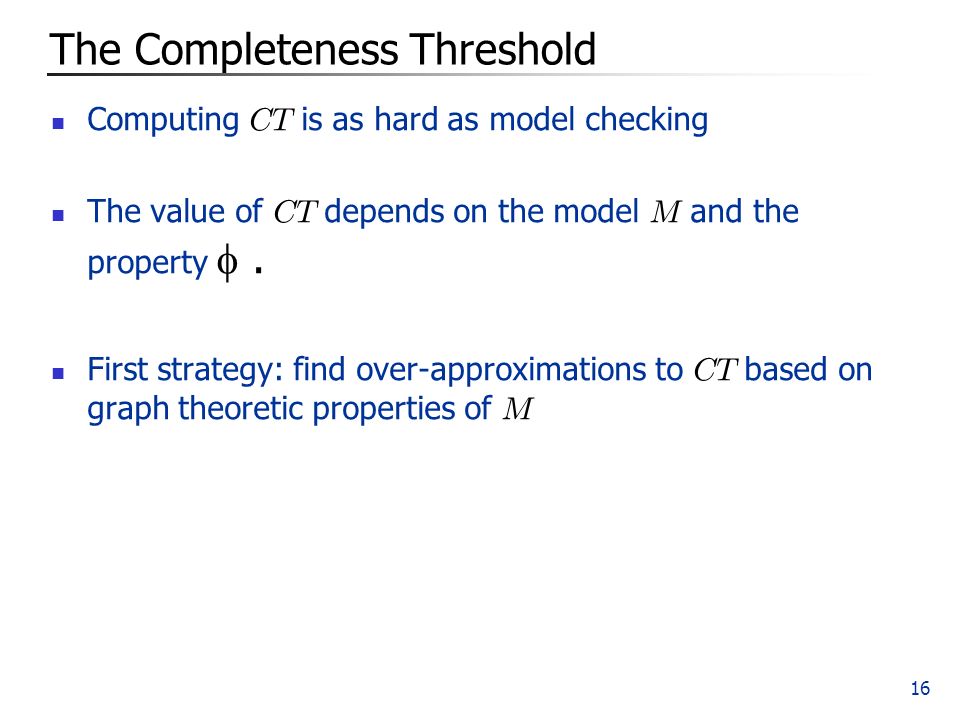 The Completeness Threshold

- Computing $CT$ is as hard as model checking
- The value of $CT$ depends on the model $M$ and the property $\phi$ .
- First strategy: find over-approximations to $CT$ based on graph theoretic properties of $M$

16